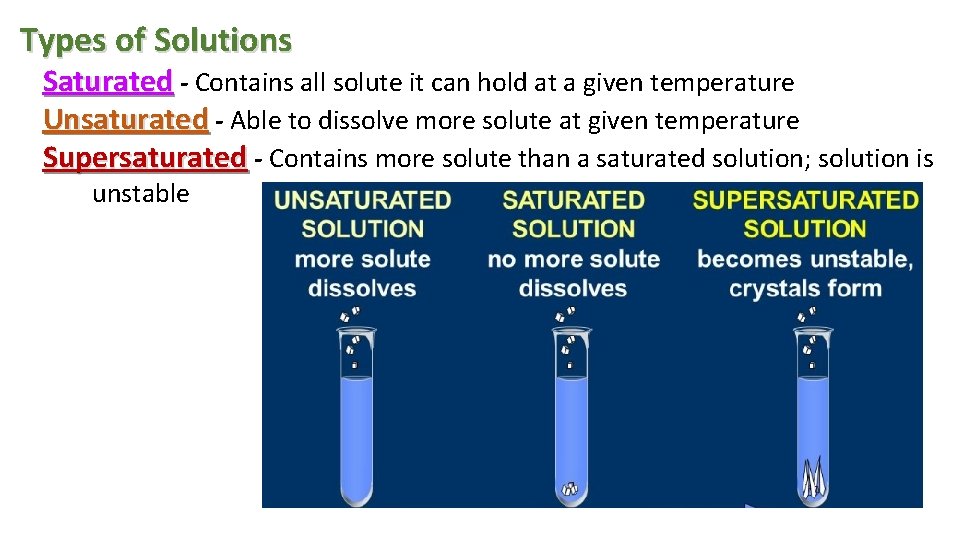 Types of Solutions

Saturated - Contains all solute it can hold at a given temperature

Unsaturated - Able to dissolve more solute at given temperature

Supersaturated - Contains more solute than a saturated solution; solution is unstable

UNSATURATED SOLUTION more solute dissolves

SATURATED SOLUTION no more solute dissolves

SUPERSATURATED SOLUTION becomes unstable, crystals form